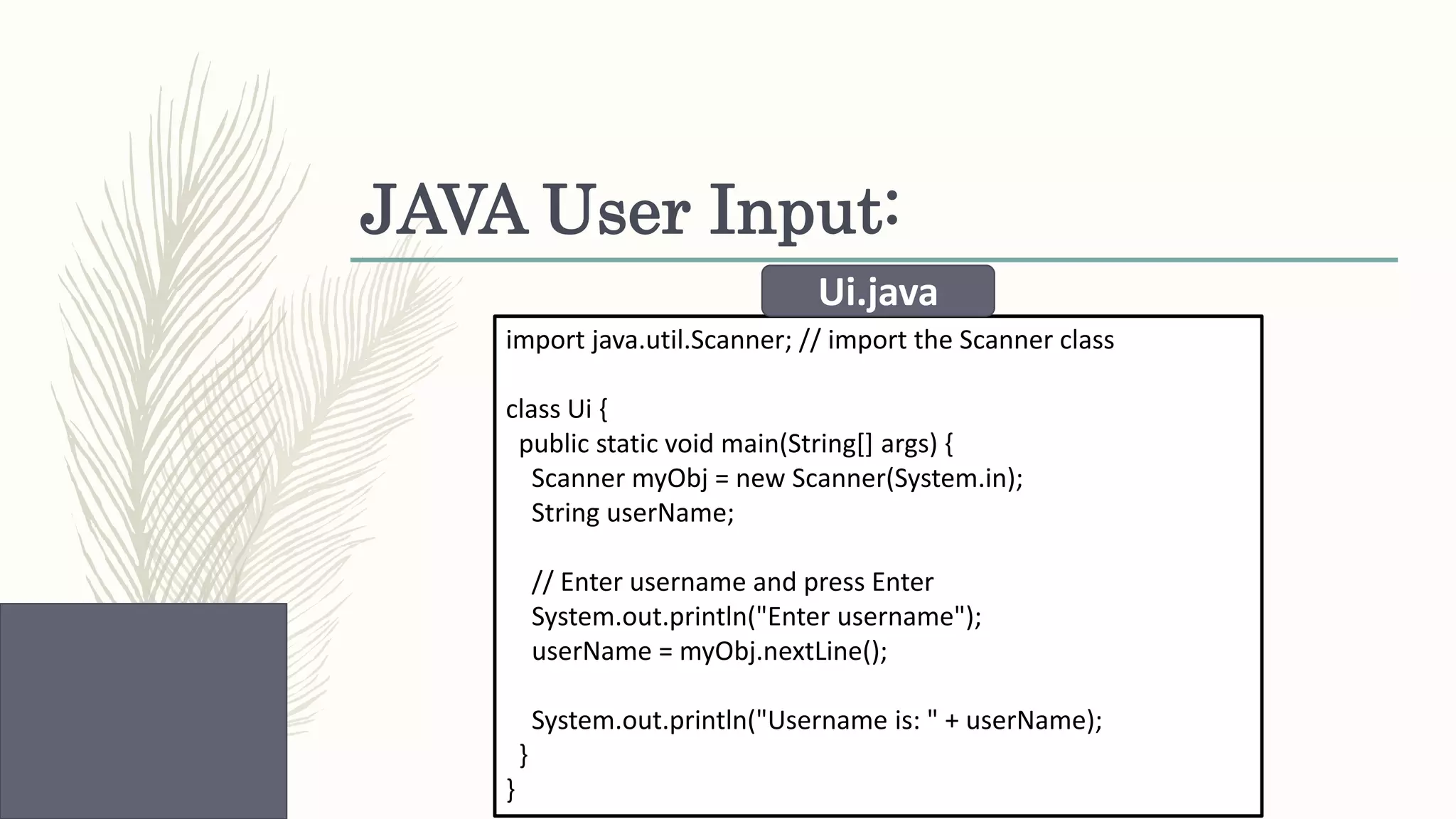 JAVA User Input:

Ui.java

import java.util.Scanner; // import the Scanner class

class Ui {
  public static void main(String[] args) {
    Scanner myObj = new Scanner(System.in);
    String userName;

    // Enter username and press Enter
    System.out.println("Enter username");
    userName = myObj.nextLine();

    System.out.println("Username is: " + userName);
  }
}